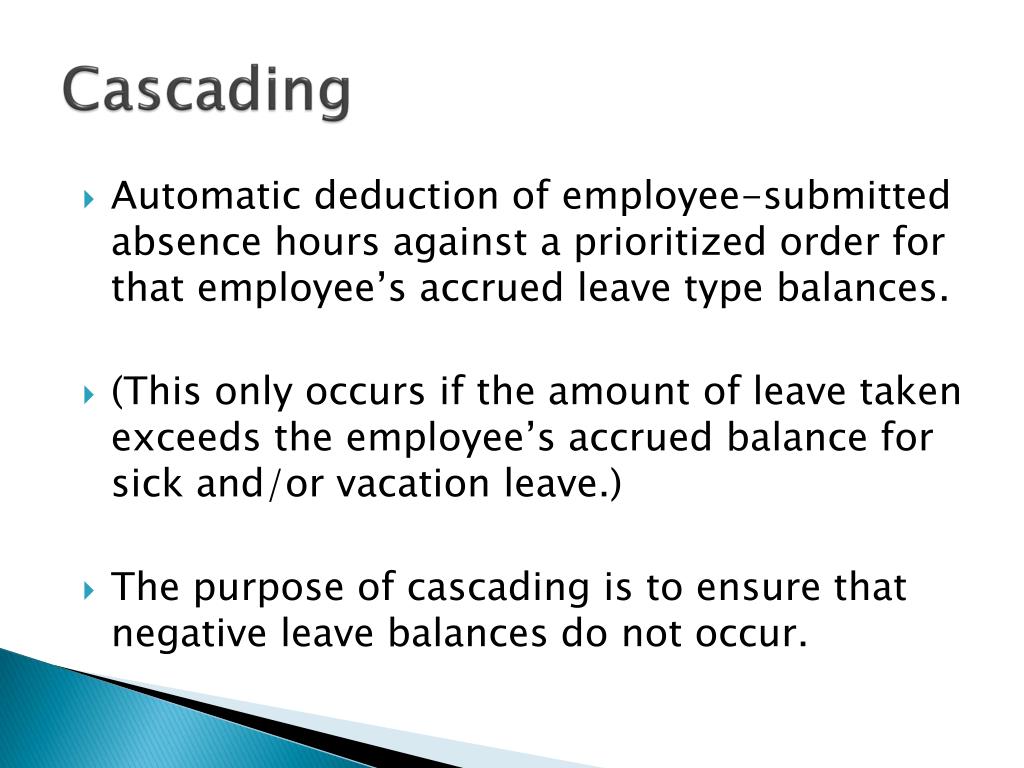 Cascading

Automatic deduction of employee-submitted absence hours against a prioritized order for that employee’s accrued leave type balances.

(This only occurs if the amount of leave taken exceeds the employee’s accrued balance for sick and/or vacation leave.)

The purpose of cascading is to ensure that negative leave balances do not occur.